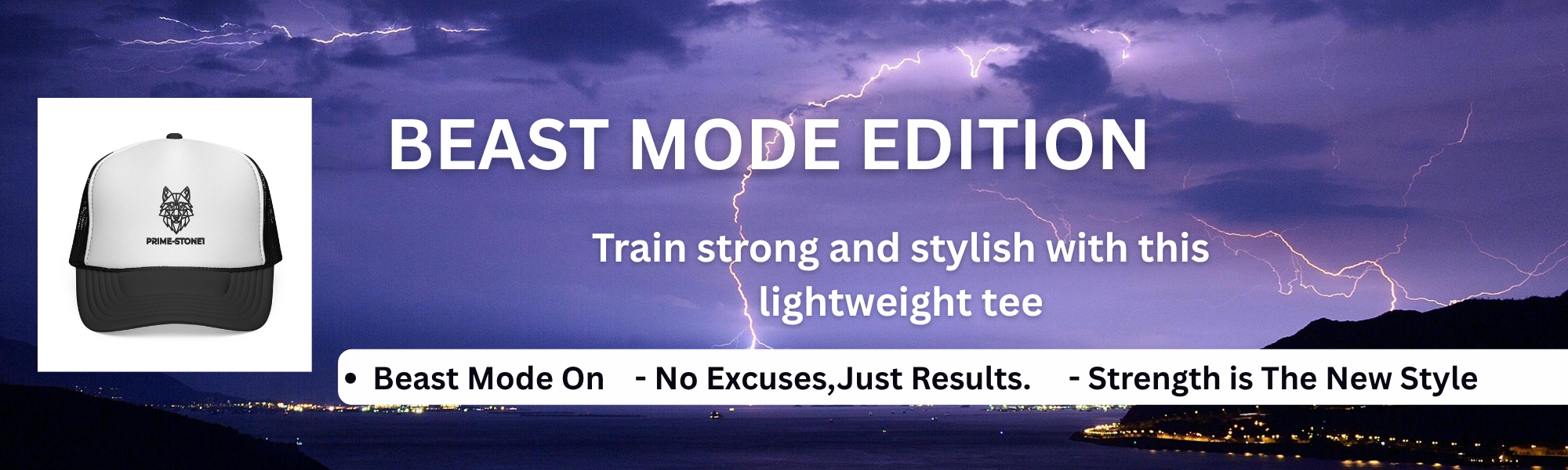 PRIME-STONE1

BEAST MODE EDITION

Train strong and stylish with this lightweight tee

• Beast Mode On - No Excuses,Just Results. - Strength is The New Style